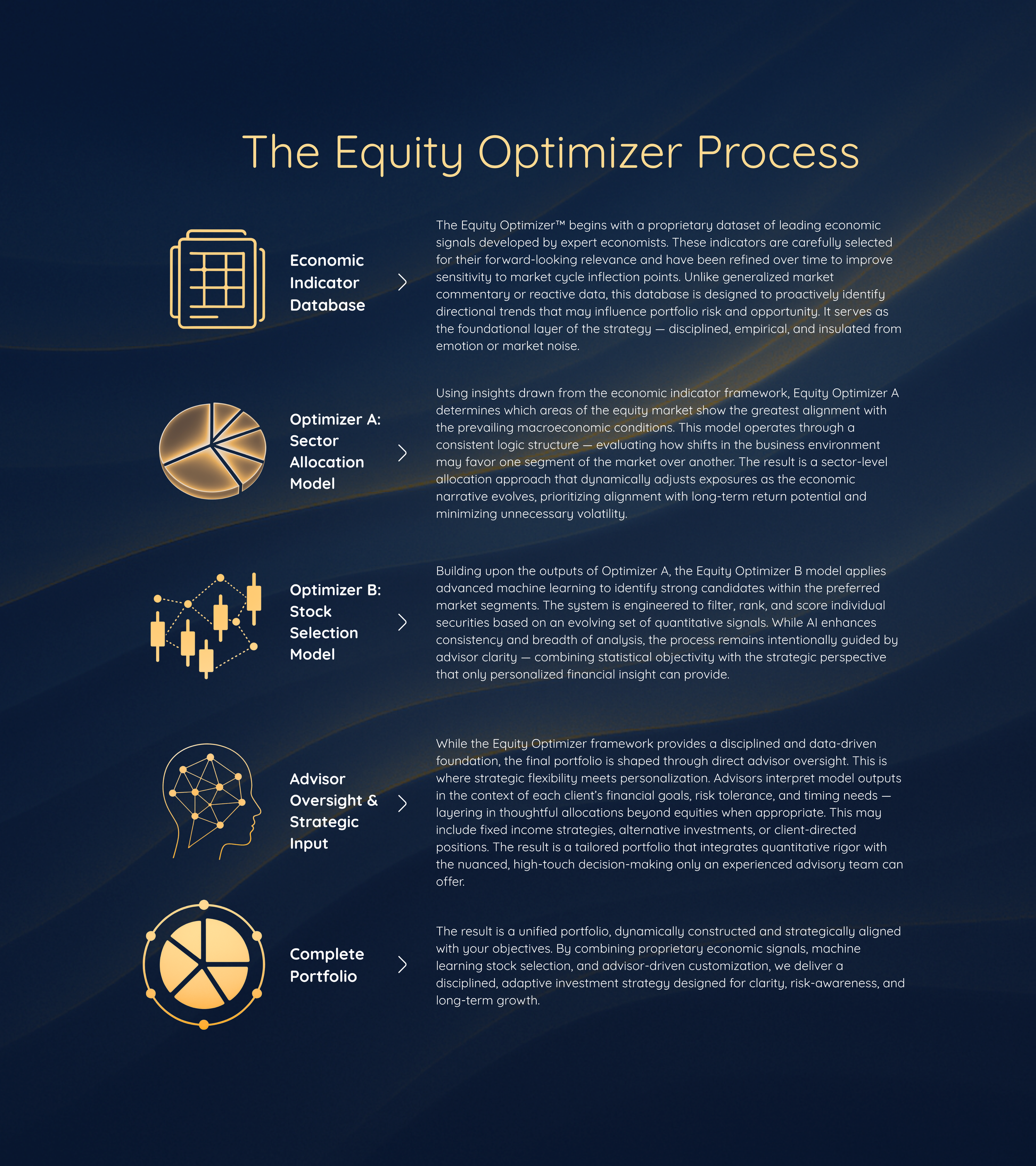 The Equity Optimizer Process

Economic Indicator Database

The Equity Optimizer™ begins with a proprietary dataset of leading economic signals developed by expert economists. These indicators are carefully selected for their forward-looking relevance and have been refined over time to improve sensitivity to market cycle inflection points. Unlike generalized market commentary or reactive data, this database is designed to proactively identify directional trends that may influence portfolio risk and opportunity. It serves as the foundational layer of the strategy — disciplined, empirical, and insulated from emotion or market noise.

Optimizer A: Sector Allocation Model

Using insights drawn from the economic indicator framework, Equity Optimizer A determines which areas of the equity market show the greatest alignment with the prevailing macroeconomic conditions. This model operates through a consistent logic structure — evaluating how shifts in the business environment may favor one segment of the market over another. The result is a sector-level allocation approach that dynamically adjusts exposures as the economic narrative evolves, prioritizing alignment with long-term return potential and minimizing unnecessary volatility.

Optimizer B: Stock Selection Model

Building upon the outputs of Optimizer A, the Equity Optimizer B model applies advanced machine learning to identify strong candidates within the preferred market segments. The system is engineered to filter, rank, and score individual securities based on an evolving set of quantitative signals. While AI enhances consistency and breadth of analysis, the process remains intentionally guided by advisor clarity — combining statistical objectivity with the strategic perspective that only personalized financial insight can provide.

Advisor Oversight & Strategic Input

While the Equity Optimizer framework provides a disciplined and data-driven foundation, the final portfolio is shaped through direct advisor oversight. This is where strategic flexibility meets personalization. Advisors interpret model outputs in the context of each client's financial goals, risk tolerance, and timing needs — layering in thoughtful allocations beyond equities when appropriate. This may include fixed income strategies, alternative investments, or client-directed positions. The result is a tailored portfolio that integrates quantitative rigor with the nuanced, high-touch decision-making only an experienced advisory team can offer.

Complete Portfolio

The result is a unified portfolio, dynamically constructed and strategically aligned with your objectives. By combining proprietary economic signals, machine learning stock selection, and advisor-driven customization, we deliver a disciplined, adaptive investment strategy designed for clarity, risk-awareness, and long-term growth.